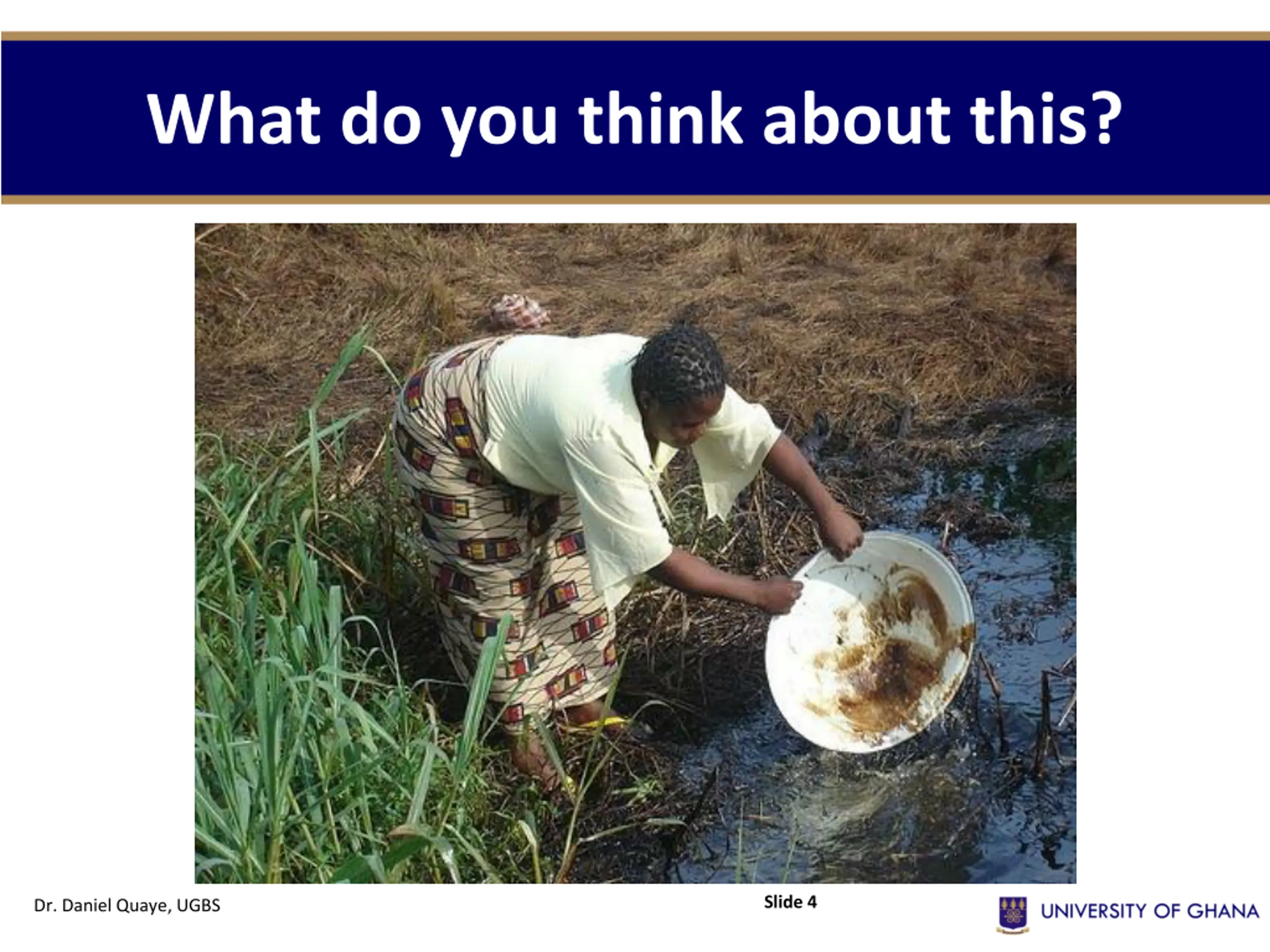 What do you think about this?

Dr. Daniel Quaye, UGBS

Slide 4

UNIVERSITY OF GHANA